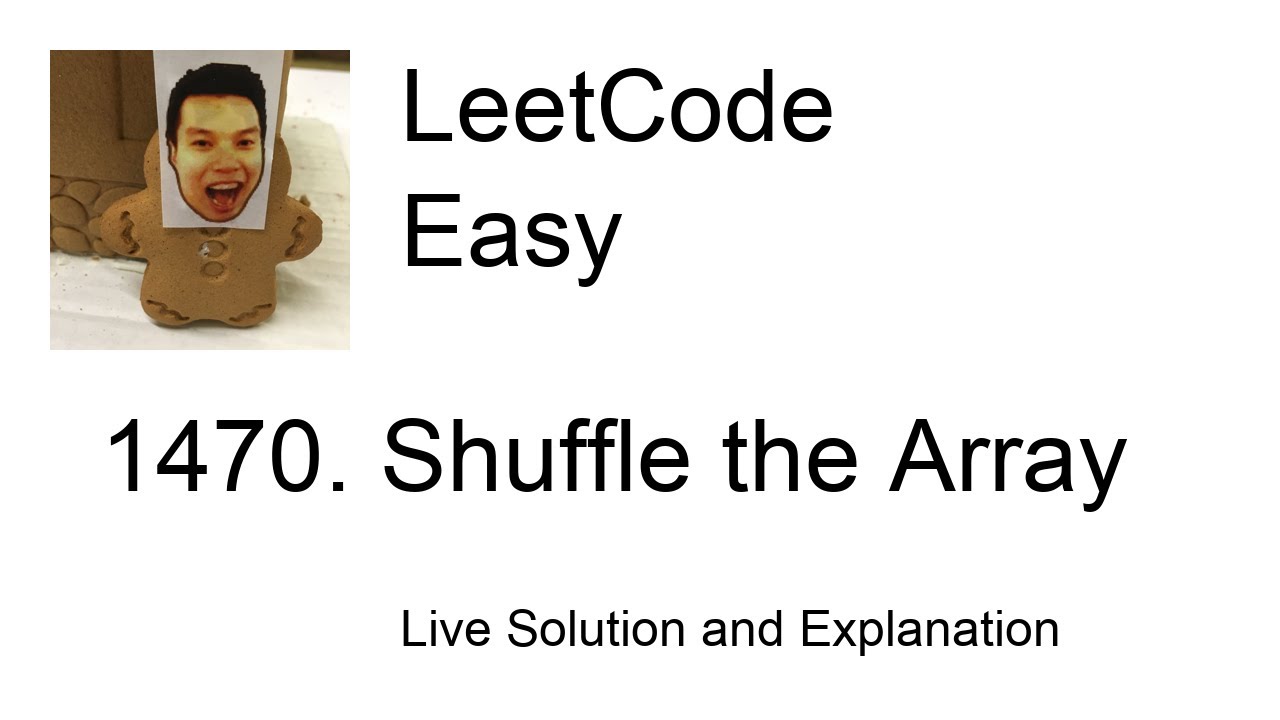 LeetCode
Easy

1470. Shuffle the Array

Live Solution and Explanation